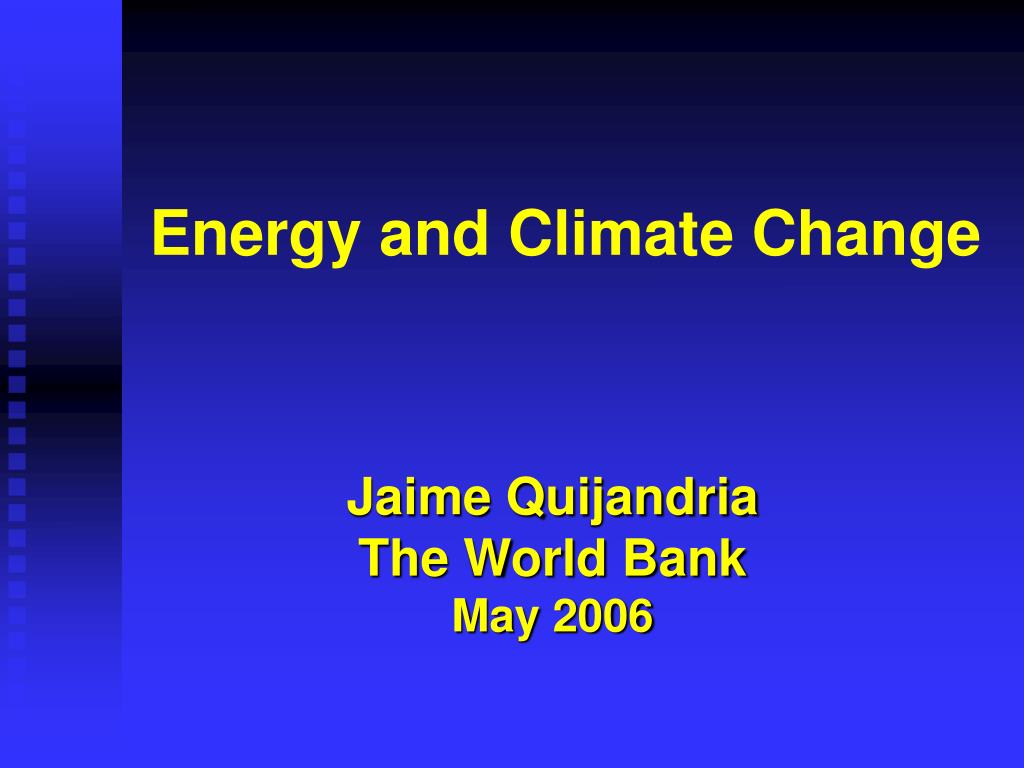 Energy and Climate Change

Jaime Quijandria
The World Bank
May 2006